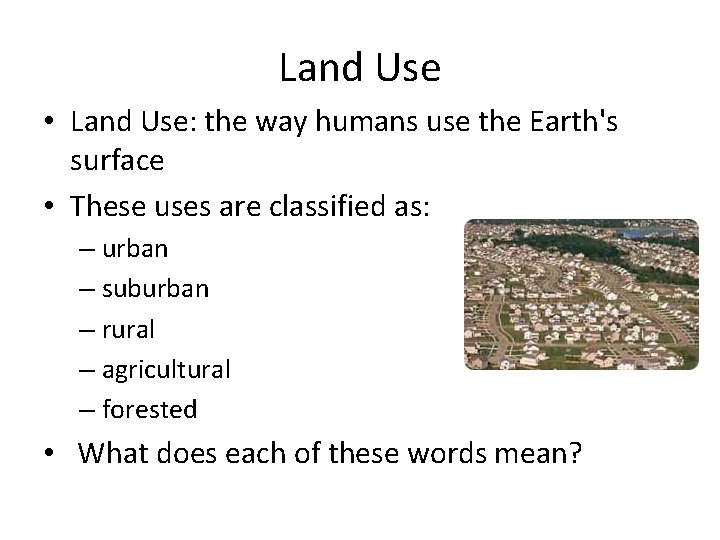 Land Use

• Land Use: the way humans use the Earth's surface

• These uses are classified as:
  – urban
  – suburban
  – rural
  – agricultural
  – forested

• What does each of these words mean?